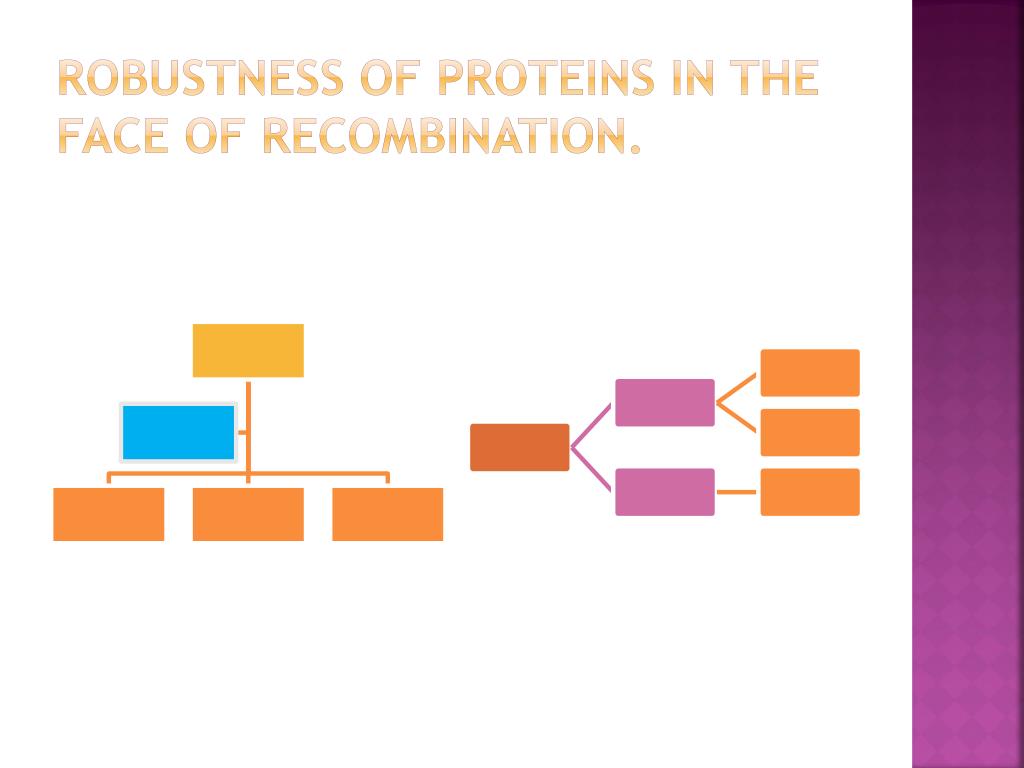 ROBUSTNESS OF PROTEINS IN THE FACE OF RECOMBINATION.